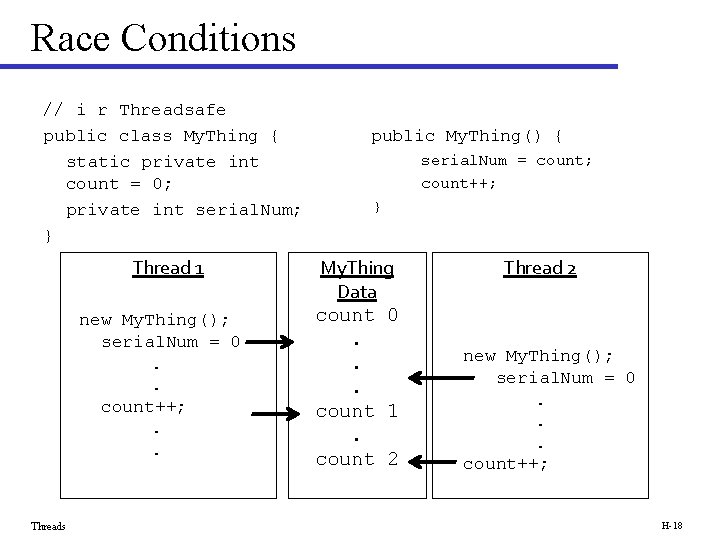 Race Conditions

// i r Threadsafe
public class MyThing {
static private int count = 0;
private int serialNum;
}

public MyThing() {
serialNum = count;
count++;
}

Thread 1

new MyThing();
serialNum = 0
.
.
count++;
.
.

MyThing Data
count 0
.
.
.
count 1
.
count 2

Thread 2

new MyThing();
serialNum = 0
.
.
.
count++;

Threads

H-18